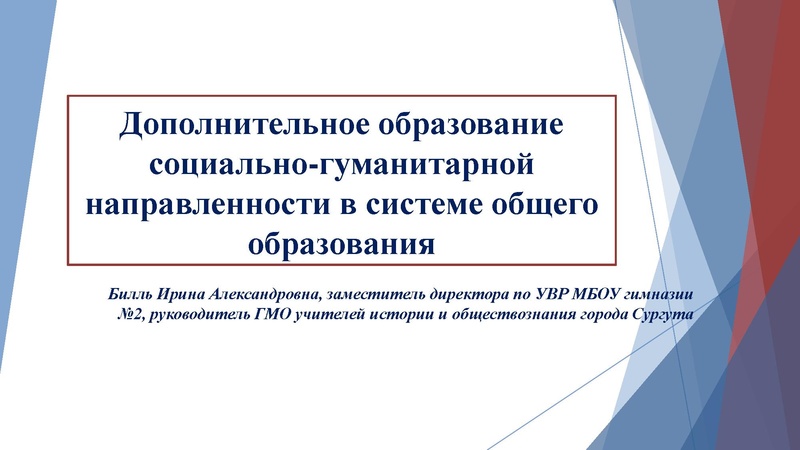 Дополнительное образование социально-гуманитарной направленности в системе общего образования

Билль Ирина Александровна, заместитель директора по УВР МБОУ гимназии №2, руководитель ГМО учителей истории и обществознания города Сургута